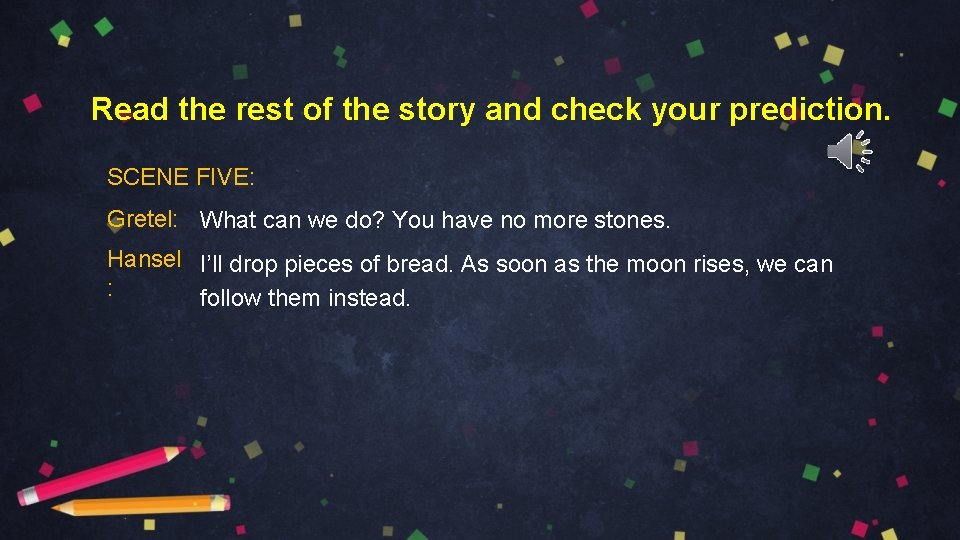 Read the rest of the story and check your prediction.

SCENE FIVE:

Gretel: What can we do? You have no more stones.

Hansel: I'll drop pieces of bread. As soon as the moon rises, we can follow them instead.